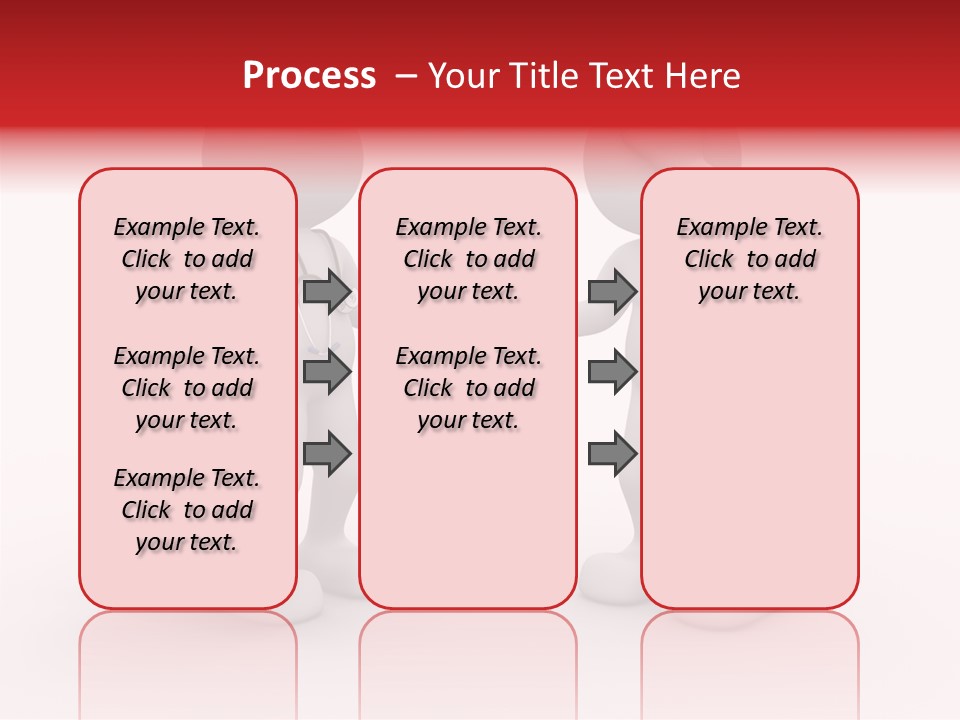 Process – Your Title Text Here

Example Text. Click to add your text.

Example Text. Click to add your text.

Example Text. Click to add your text.

Example Text. Click to add your text.

Example Text. Click to add your text.

Example Text. Click to add your text.